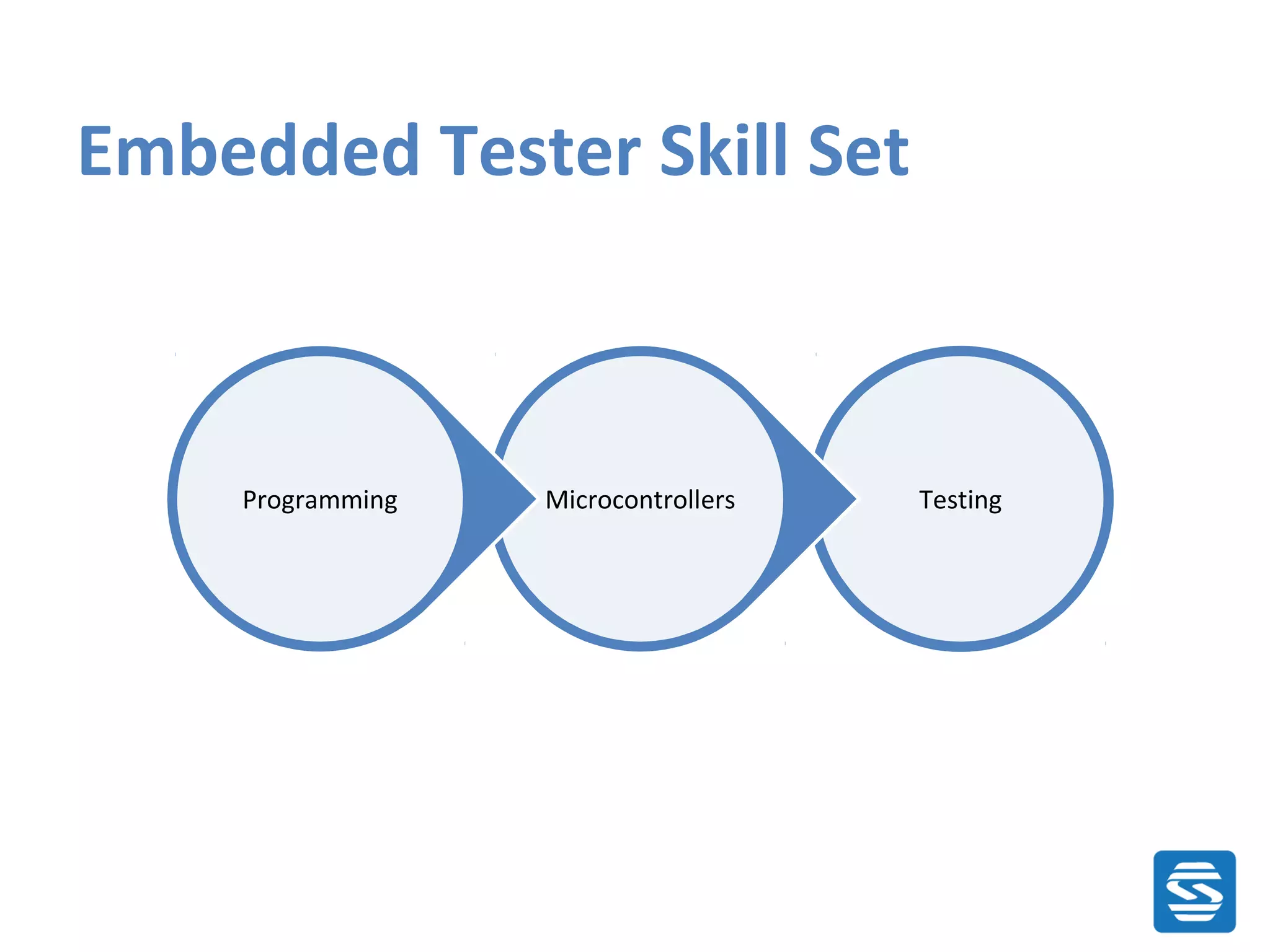 Embedded Tester Skill Set

Programming

Microcontrollers

Testing